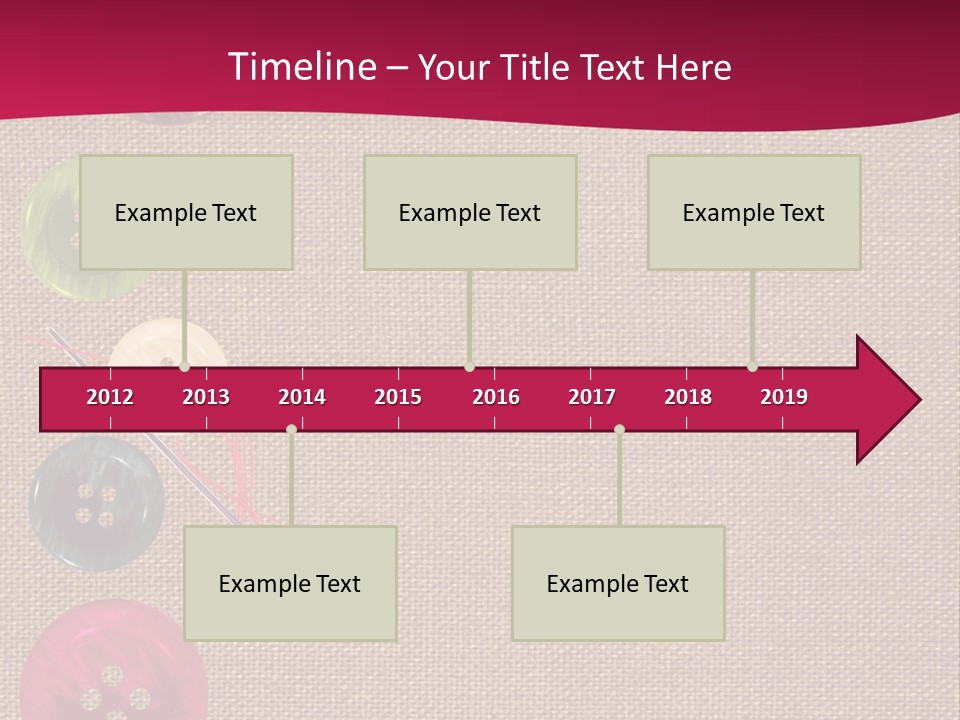 Timeline – Your Title Text Here

Example Text

Example Text

Example Text

2012 2013 2014 2015 2016 2017 2018 2019

Example Text

Example Text